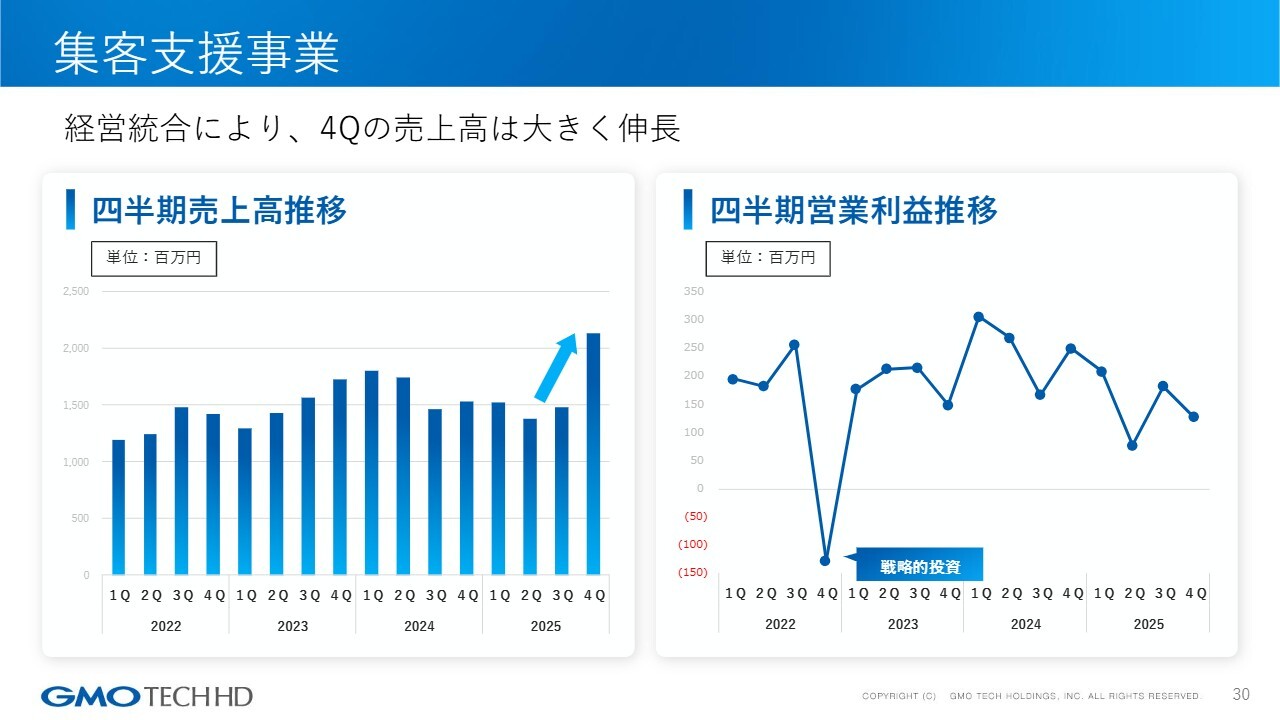 集客支援事業

経営統合により、4Qの売上高は大きく伸長

四半期売上高推移

単位：百万円

2,500
2,000
1,500
1,000
500
0

1Q 2Q 3Q 4Q 1Q 2Q 3Q 4Q 1Q 2Q 3Q 4Q 1Q 2Q 3Q 4Q
2022 2023 2024 2025

四半期営業利益推移

単位：百万円

350
300
250
200
150
100
50
0
(50)
(100)
(150)

戦略的投資

1Q 2Q 3Q 4Q 1Q 2Q 3Q 4Q 1Q 2Q 3Q 4Q 1Q 2Q 3Q 4Q
2022 2023 2024 2025

GMO TECH HD

COPYRIGHT (C) GMO TECH HOLDINGS, INC. ALL RIGHTS RESERVED. 30